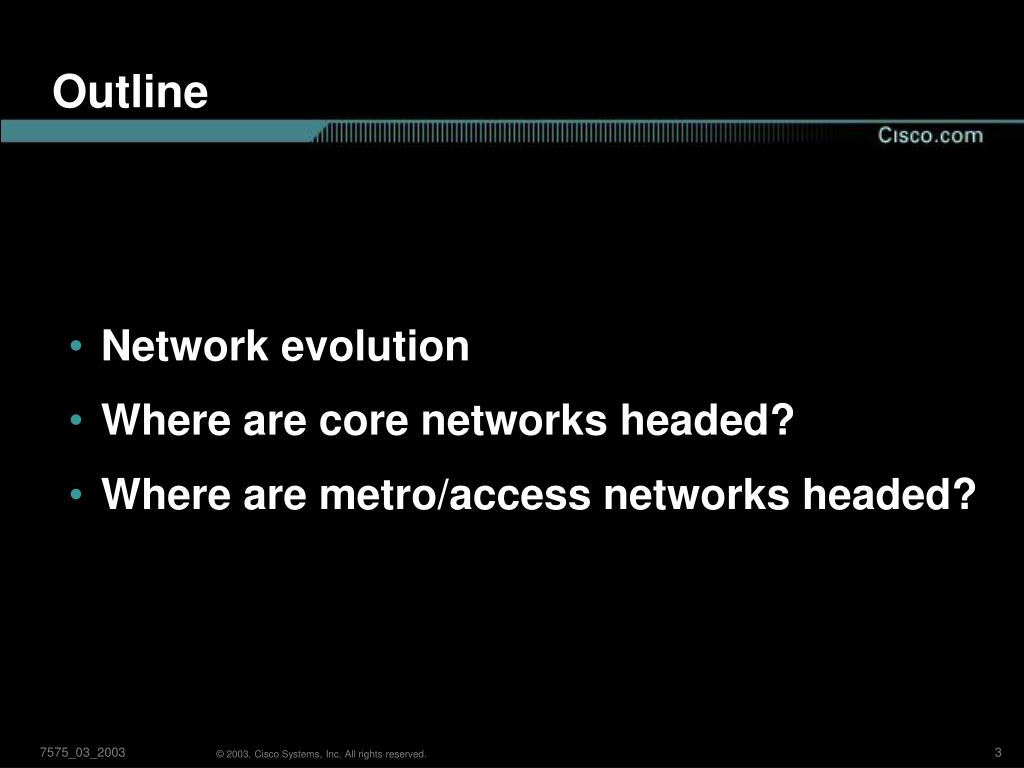 Outline

Cisco.com

• Network evolution
• Where are core networks headed?
• Where are metro/access networks headed?

7575_03_2003 © 2003, Cisco Systems, Inc. All rights reserved. 3